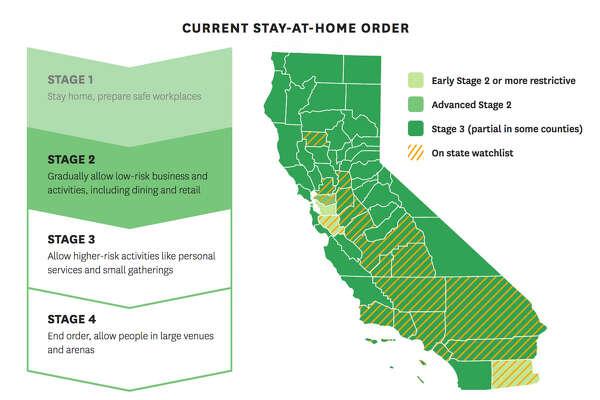 CURRENT STAY-AT-HOME ORDER

STAGE 1
Stay home, prepare safe workplaces

STAGE 2
Gradually allow low-risk business and activities, including dining and retail

STAGE 3
Allow higher-risk activities like personal services and small gatherings

STAGE 4
End order, allow people in large venues and arenas

Early Stage 2 or more restrictive
Advanced Stage 2
Stage 3 (partial in some counties)
On state watchlist